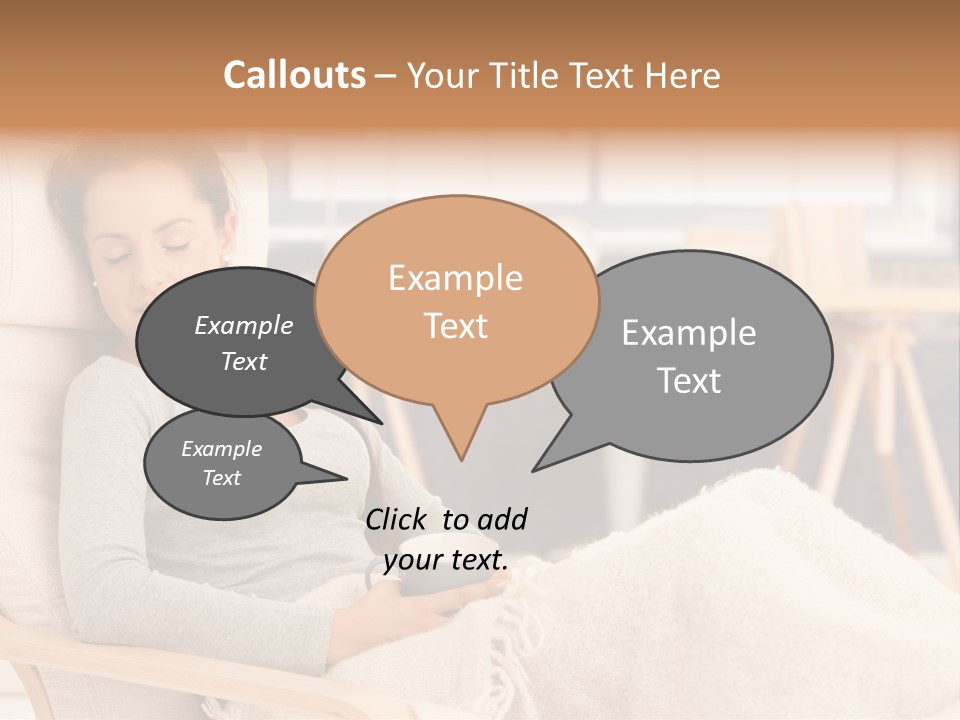 Callouts – Your Title Text Here

Example Text

Example Text

Example Text

Example Text

Click to add your text.